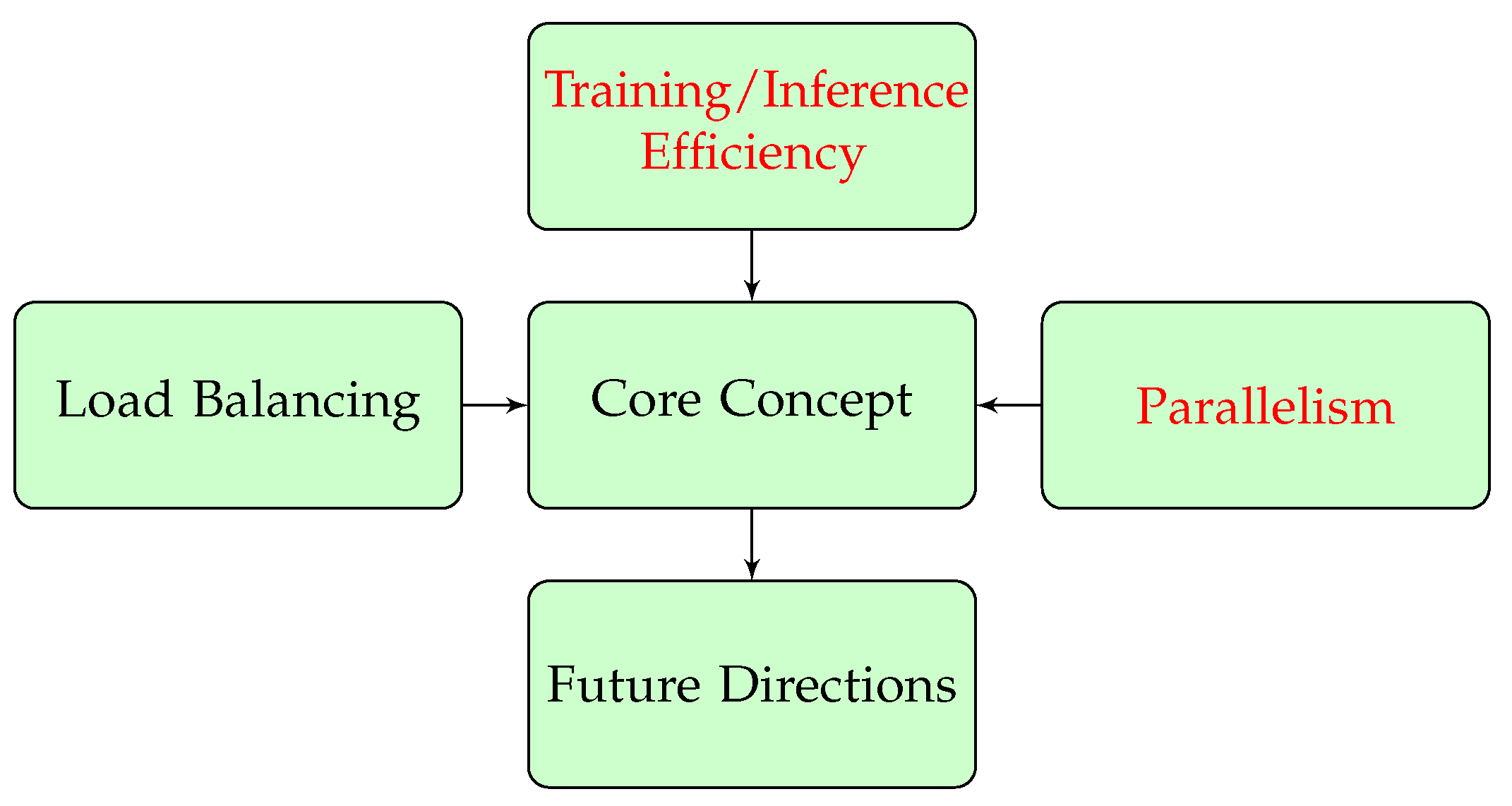 Training/Inference Efficiency

Load Balancing

Core Concept

Parallelism

Future Directions